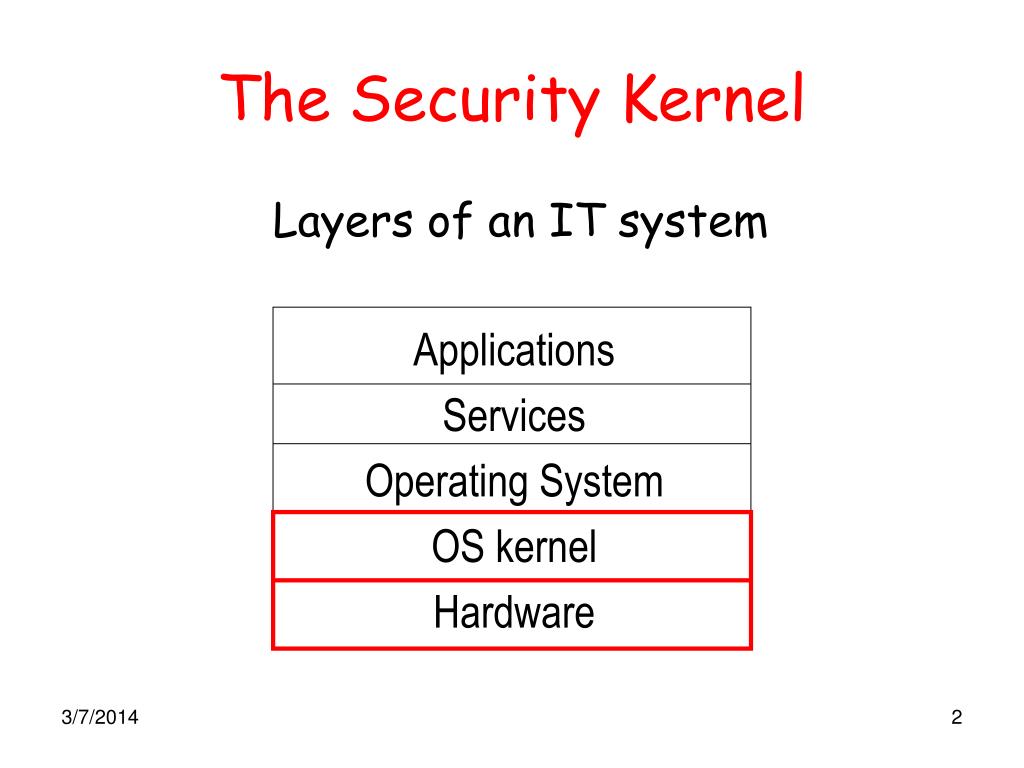 The Security Kernel

Layers of an IT system

| Applications |
|---|
| Services |
| Operating System |
| OS kernel |
| Hardware |

3/7/2014

2